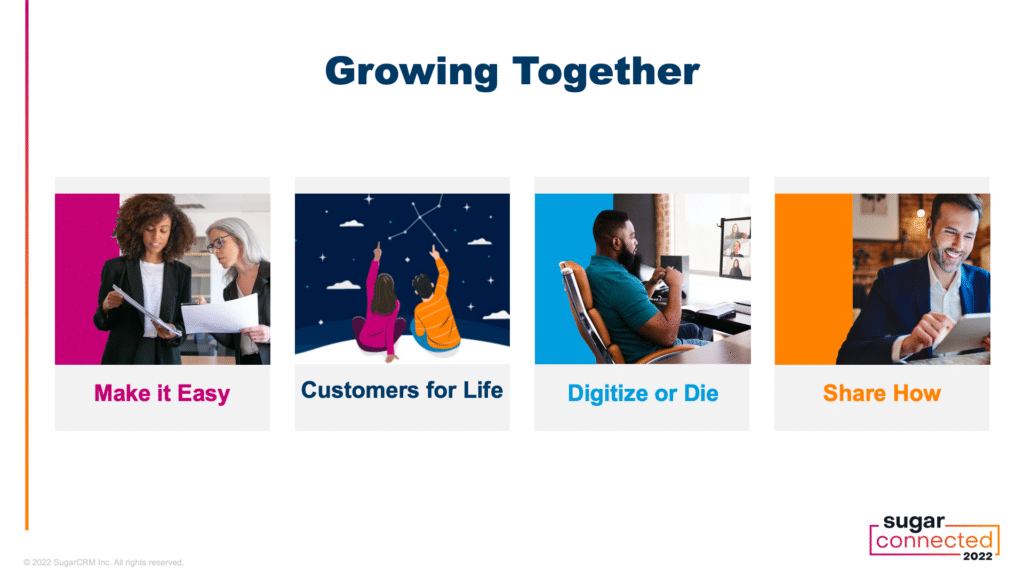 Growing Together

Make it Easy

Customers for Life

Digitize or Die

Share How

© 2022 SugarCRM Inc. All rights reserved.

sugar connected 2022